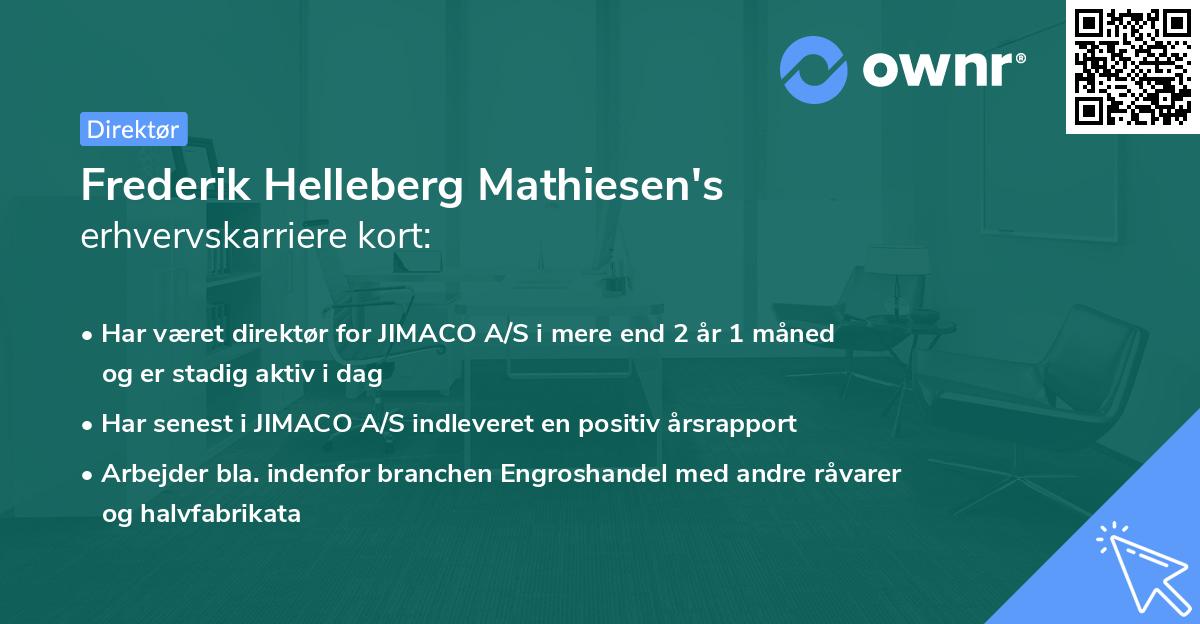 ownr®

Direktør

Frederik Helleberg Mathiesen's
erhvervskarriere kort:

• Har været direktør for JIMACO A/S i mere end 2 år 1 måned og er stadig aktiv i dag

• Har senest i JIMACO A/S indleveret en positiv årsrapport

• Arbejder bla. indenfor branchen Engroshandel med andre råvarer og halvfabrikata